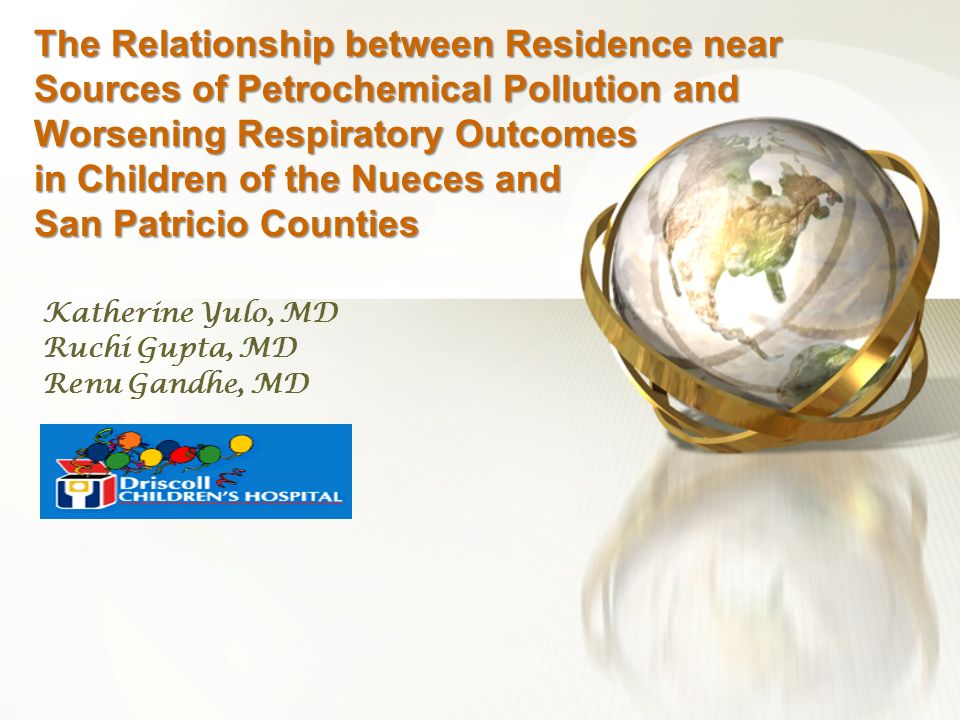 The Relationship between Residence near Sources of Petrochemical Pollution and Worsening Respiratory Outcomes in Children of the Nueces and San Patricio Counties

Katherine Yulo, MD
Ruchi Gupta, MD
Renu Gandhe, MD

Driscoll CHILDREN'S HOSPITAL